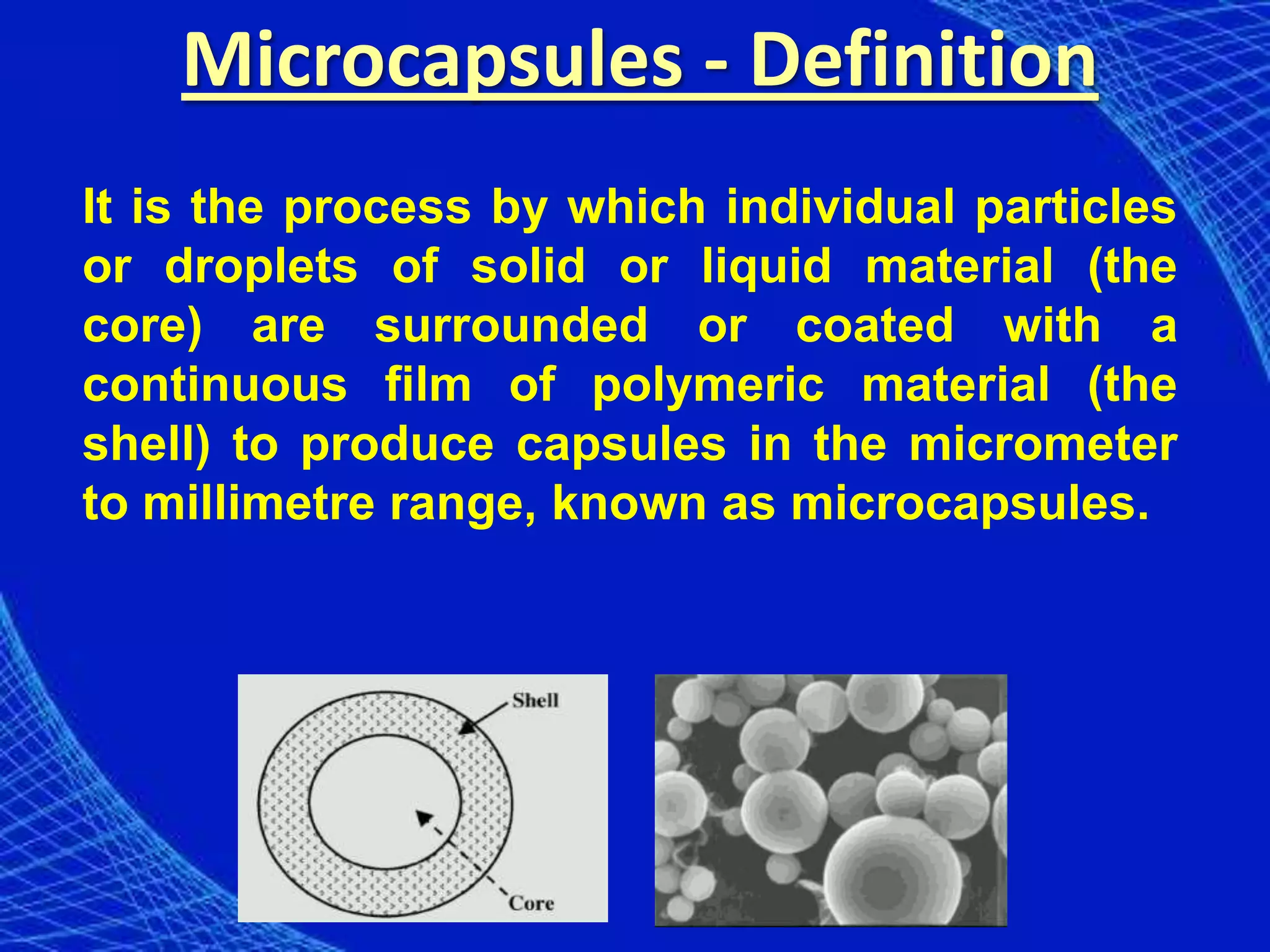 Microcapsules - Definition

It is the process by which individual particles or droplets of solid or liquid material (the core) are surrounded or coated with a continuous film of polymeric material (the shell) to produce capsules in the micrometer to millimetre range, known as microcapsules.

Shell

Core